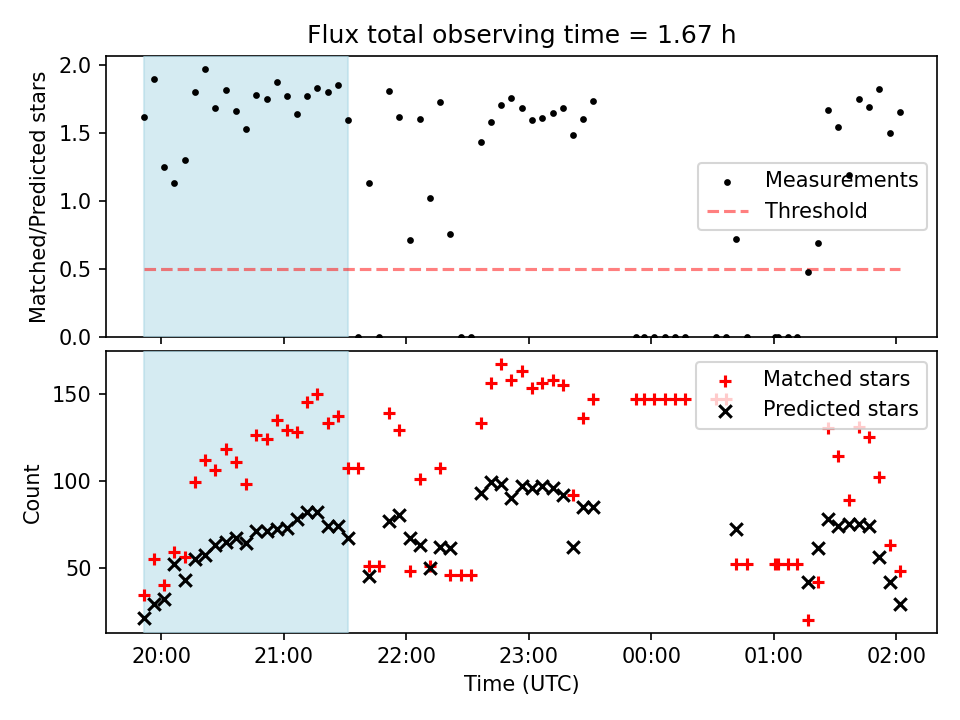 Flux total observing time = 1.67 h

Matched/Predicted stars

2.0
1.5
1.0
0.5
0.0

Measurements
Threshold

Count

150
100
50

Matched stars
Predicted stars

20:00
21:00
22:00
23:00
00:00
01:00
02:00

Time (UTC)